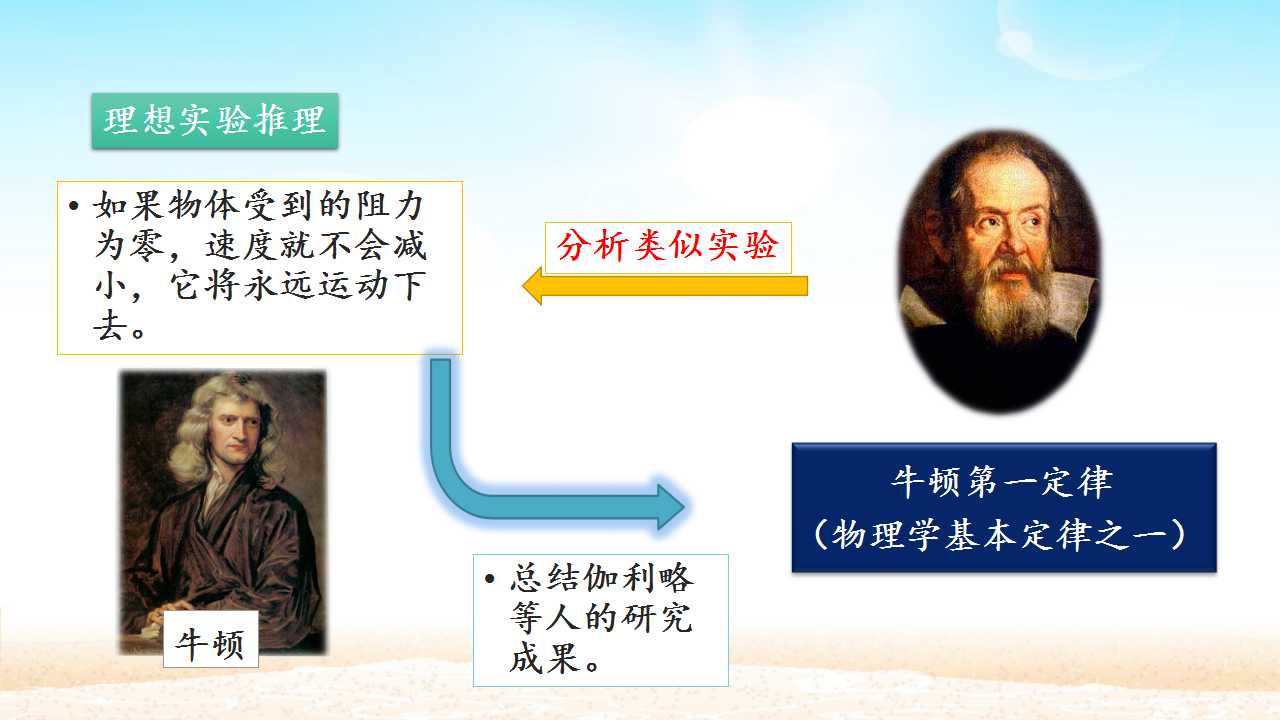 理想实验推理

• 如果物体受到的阻力为零，速度就不会减小，它将永远运动下去。

分析类似实验

牛顿

• 总结伽利略等人的研究成果。

牛顿第一定律
（物理学基本定律之一）